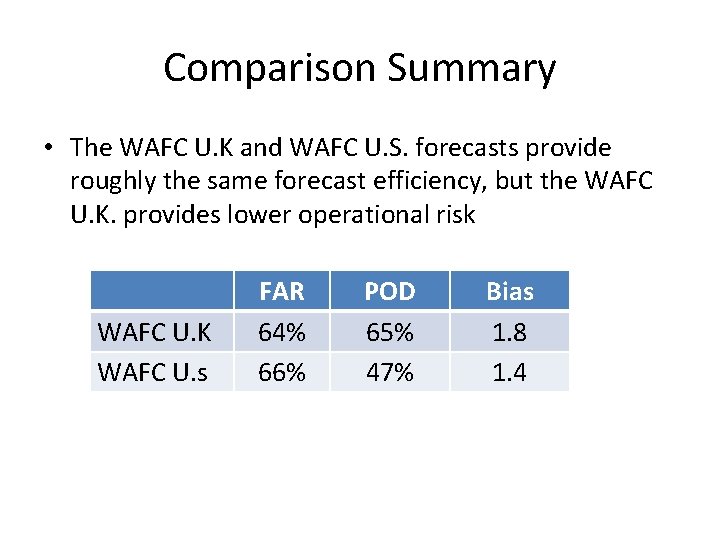 Comparison Summary

• The WAFC U.K and WAFC U.S. forecasts provide roughly the same forecast efficiency, but the WAFC U.K. provides lower operational risk

| | FAR | POD | Bias |
|---|---|---|---|
| WAFC U.K | 64% | 65% | 1.8 |
| WAFC U.s | 66% | 47% | 1.4 |